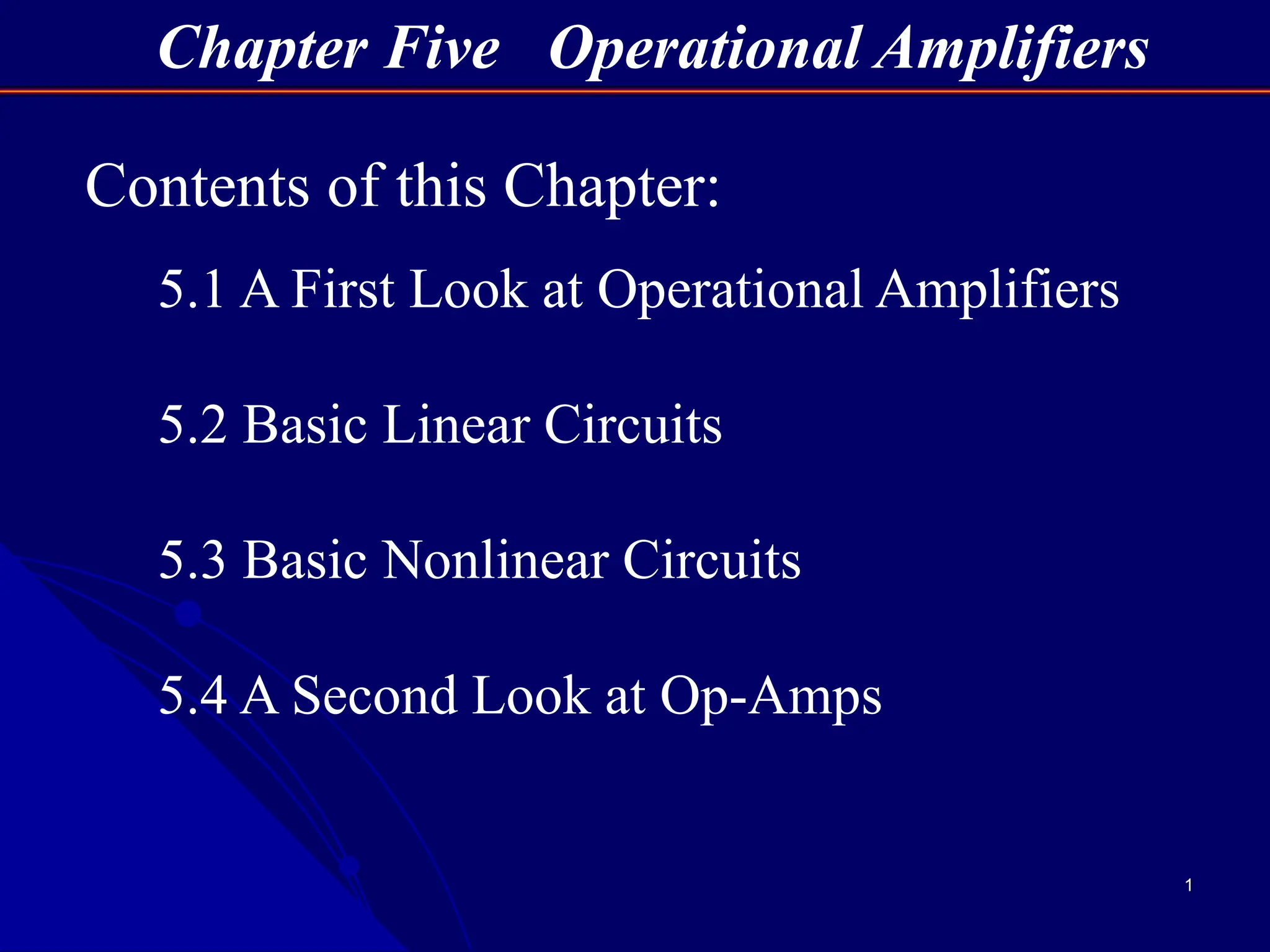 Chapter Five Operational Amplifiers

Contents of this Chapter:

5.1 A First Look at Operational Amplifiers

5.2 Basic Linear Circuits

5.3 Basic Nonlinear Circuits

5.4 A Second Look at Op-Amps

1